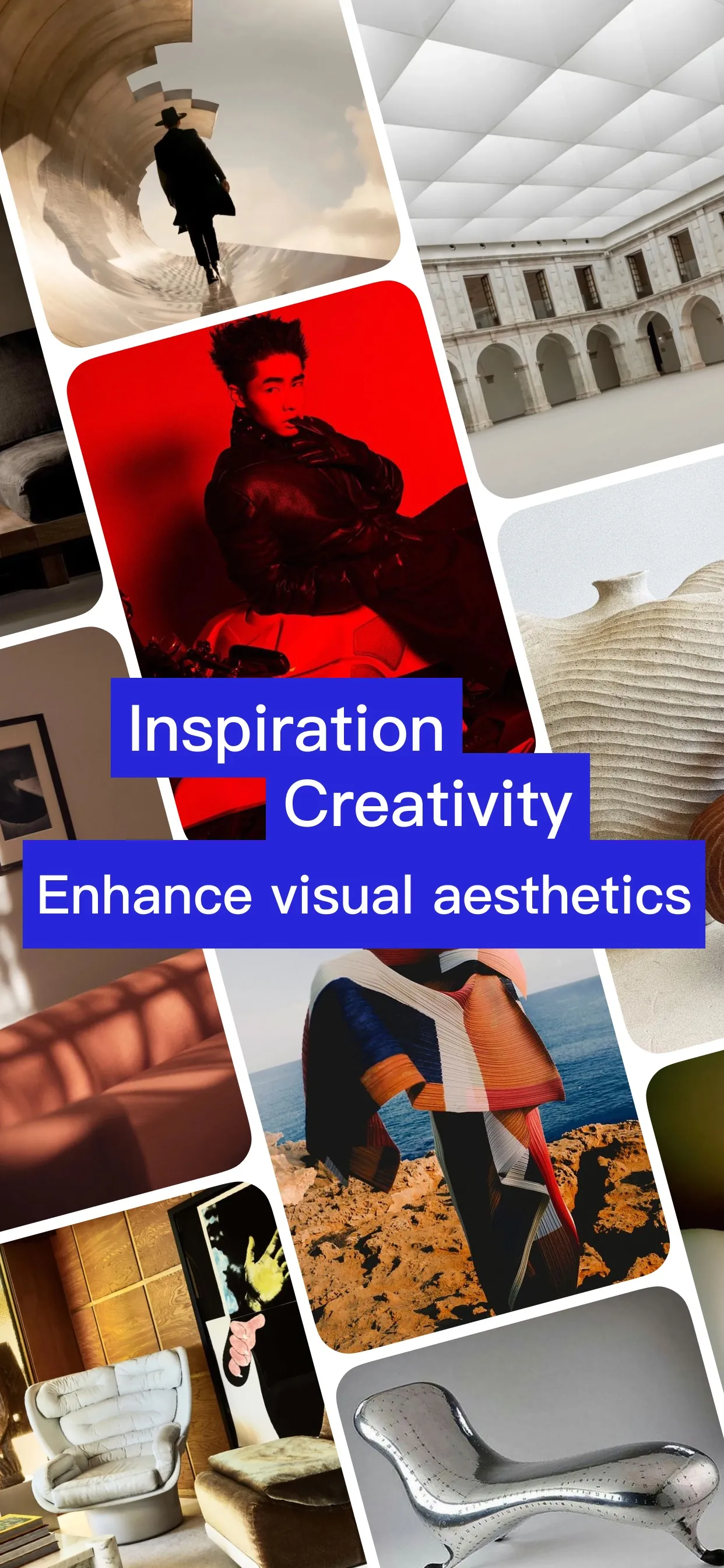 Inspiration
Creativity
Enhance visual aesthetics